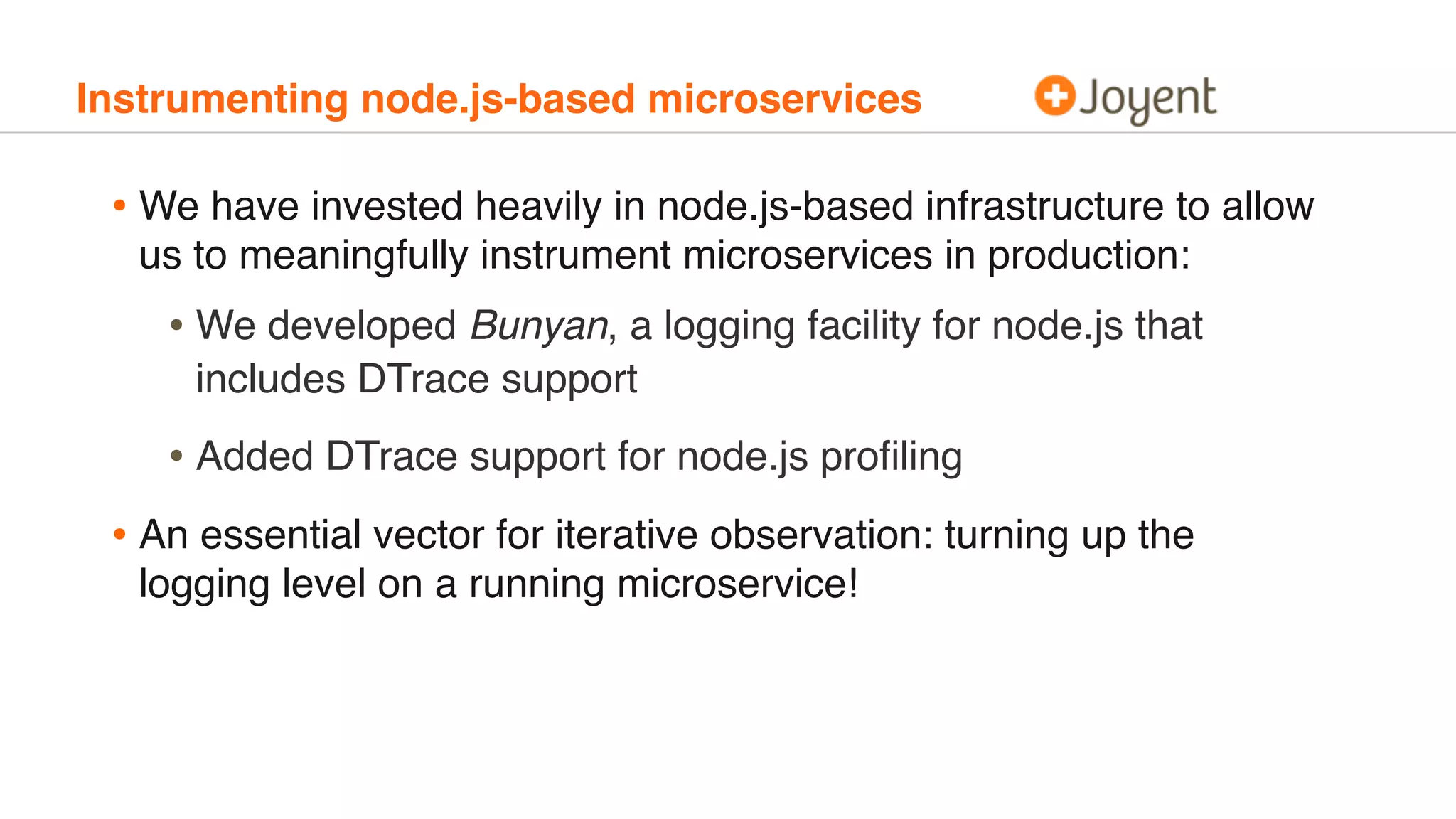 Instrumenting node.js-based microservices

Joyent

• We have invested heavily in node.js-based infrastructure to allow us to meaningfully instrument microservices in production:

• We developed Bunyan, a logging facility for node.js that includes DTrace support

• Added DTrace support for node.js profiling

• An essential vector for iterative observation: turning up the logging level on a running microservice!